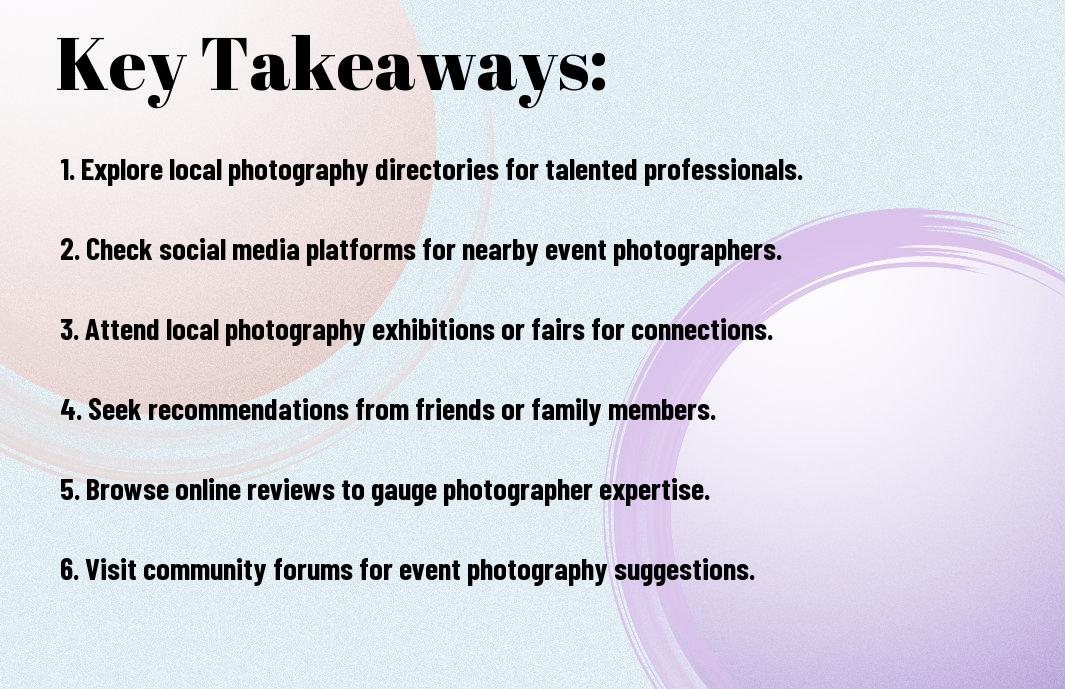 Key Takeaways:

1. Explore local photography directories for talented professionals.

2. Check social media platforms for nearby event photographers.

3. Attend local photography exhibitions or fairs for connections.

4. Seek recommendations from friends or family members.

5. Browse online reviews to gauge photographer expertise.

6. Visit community forums for event photography suggestions.